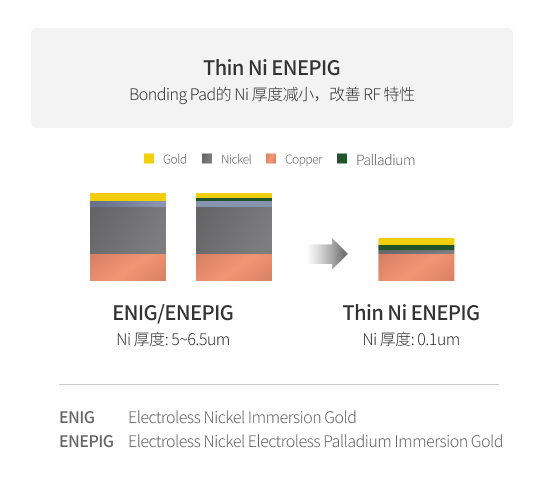 Thin Ni ENEPIG

Bonding Pad的 Ni 厚度减小，改善 RF 特性

Gold Nickel Copper Palladium

ENIG/ENEPIG
Ni 厚度: 5~6.5um

Thin Ni ENEPIG
Ni 厚度: 0.1um

ENIG Electroless Nickel Immersion Gold
ENEPIG Electroless Nickel Electroless Palladium Immersion Gold